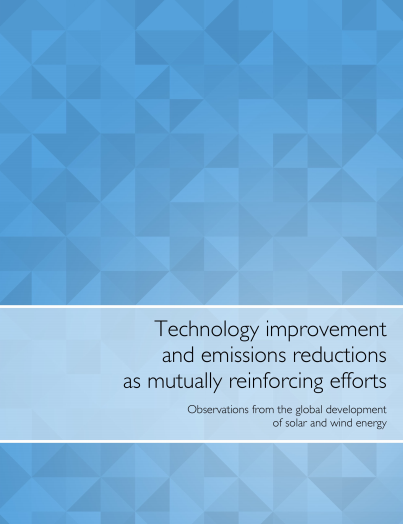 Technology improvement and emissions reductions as mutually reinforcing efforts

Observations from the global development of solar and wind energy